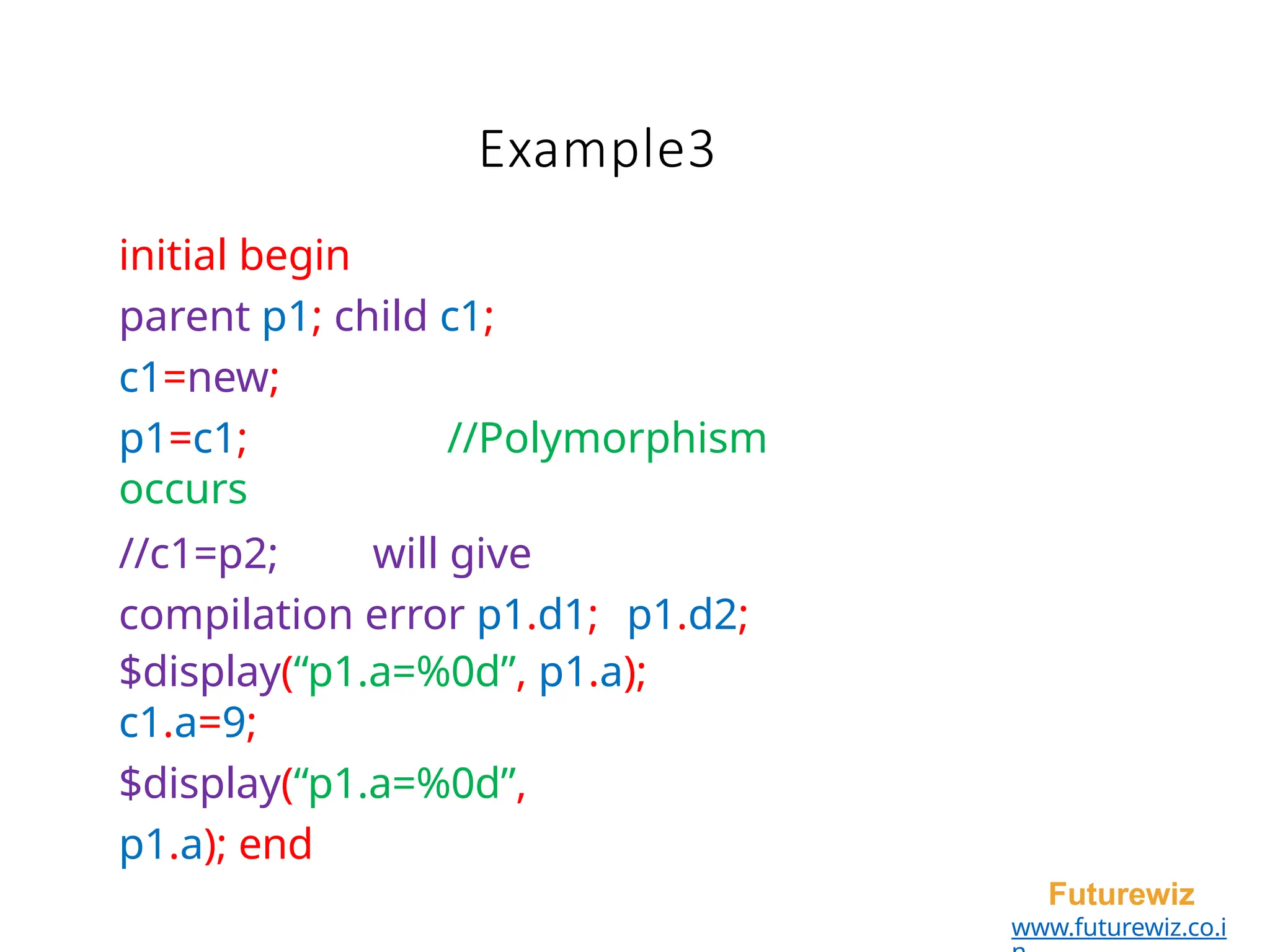 Example3

initial begin
parent p1; child c1;
c1=new;
p1=c1; //Polymorphism occurs
//c1=p2; will give compilation error p1.d1; p1.d2;
$display(“p1.a=%0d”, p1.a);
c1.a=9;
$display(“p1.a=%0d”, p1.a); end

Futurewiz
www.futurewiz.co.in